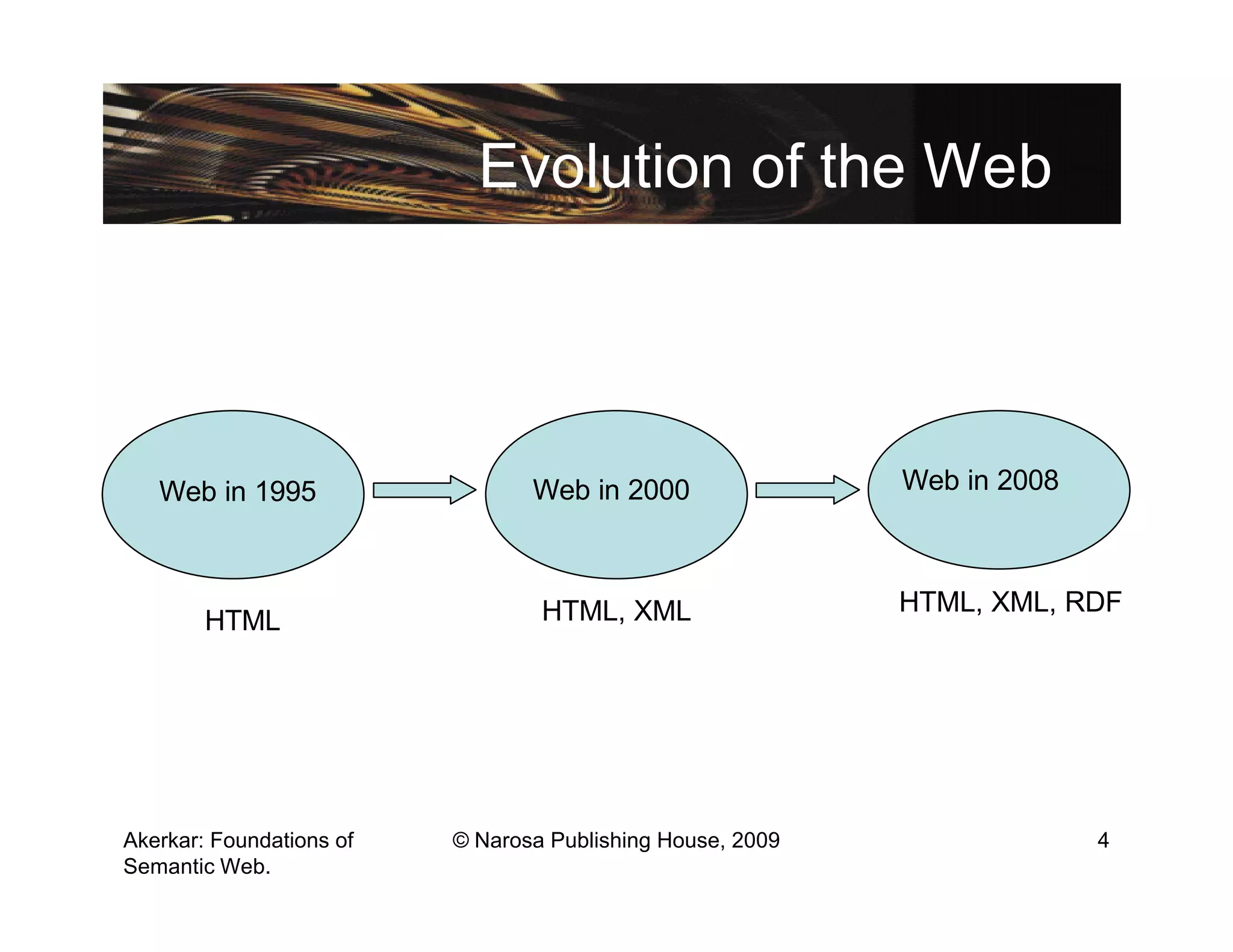 Evolution of the Web

Web in 1995

Web in 2000

Web in 2008

HTML

HTML, XML

HTML, XML, RDF

Akerkar: Foundations of Semantic Web.

© Narosa Publishing House, 2009

4